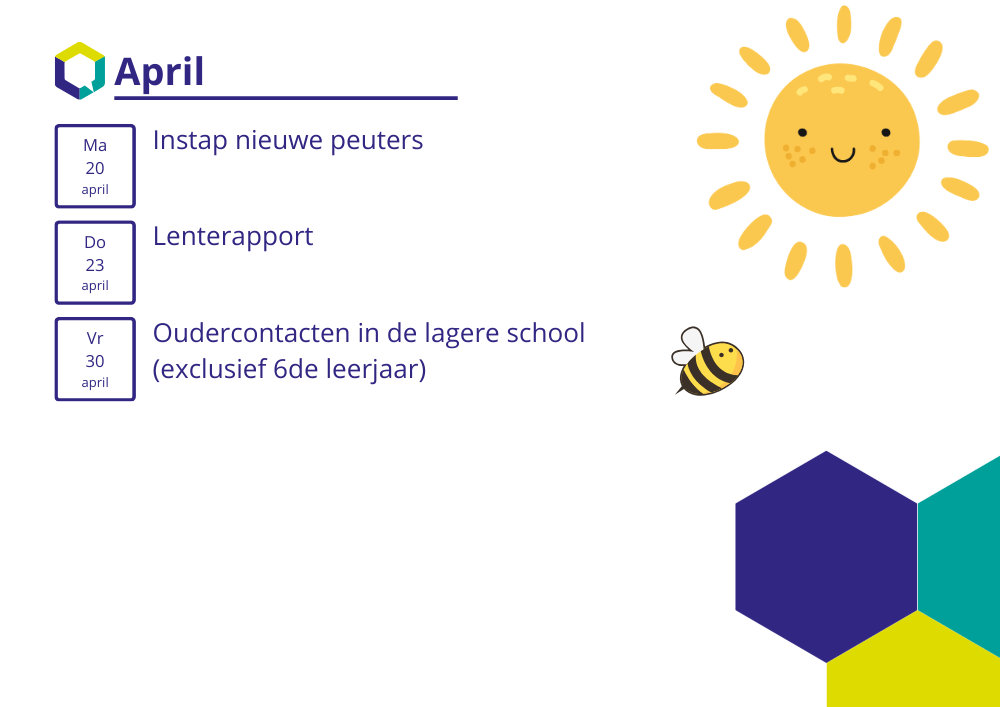 April

Ma
20
april

Instap nieuwe peuters

Do
23
april

Lenterapport

Vr
30
april

Oudercontacten in de lagere school (exclusief 6de leerjaar)